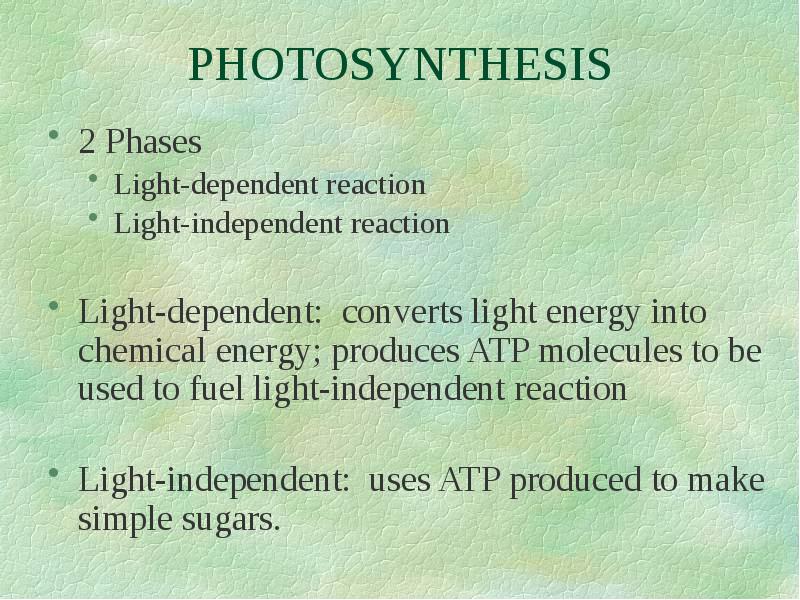 PHOTOSYNTHESIS

• 2 Phases
  • Light-dependent reaction
  • Light-independent reaction

• Light-dependent: converts light energy into chemical energy; produces ATP molecules to be used to fuel light-independent reaction

• Light-independent: uses ATP produced to make simple sugars.